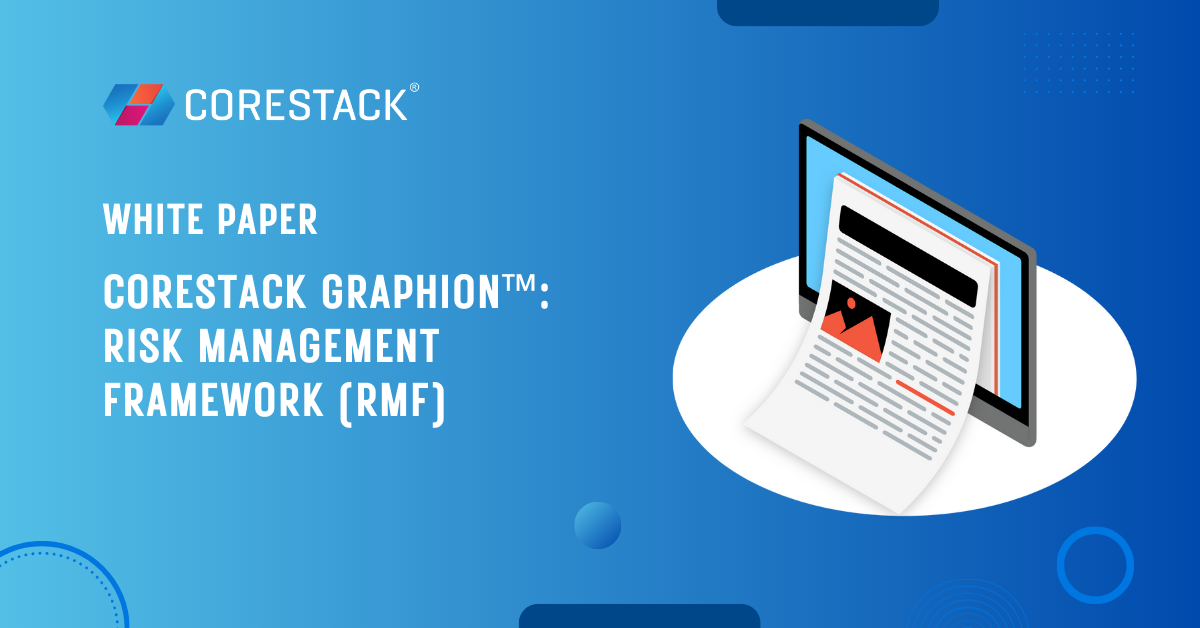 CORESTACK®

WHITE PAPER

CORESTACK GRAPHION™: RISK MANAGEMENT FRAMEWORK (RMF)